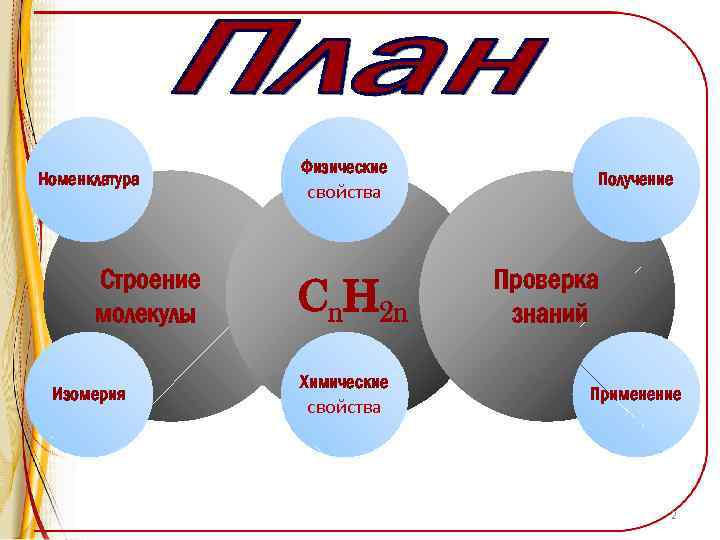 План

Номенклатура

Физические свойства

Получение

Строение молекулы

$C_nH_{2n}$

Проверка знаний

Изомерия

Химические свойства

Применение

2